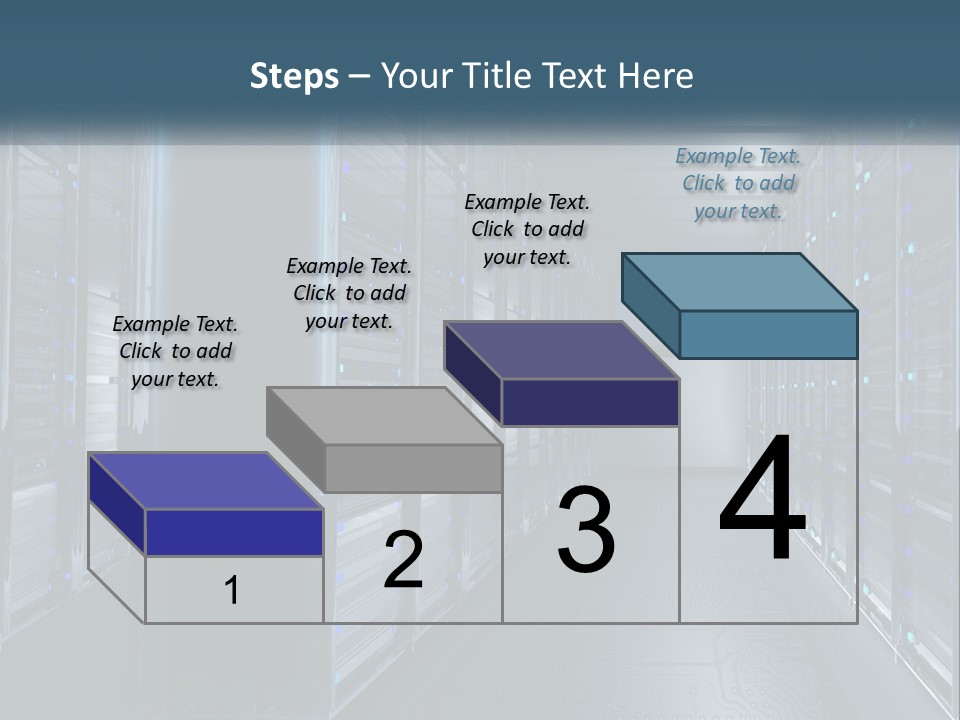 Steps – Your Title Text Here

Example Text. Click to add your text.

Example Text. Click to add your text.

Example Text. Click to add your text.

Example Text. Click to add your text.

1

2

3

4